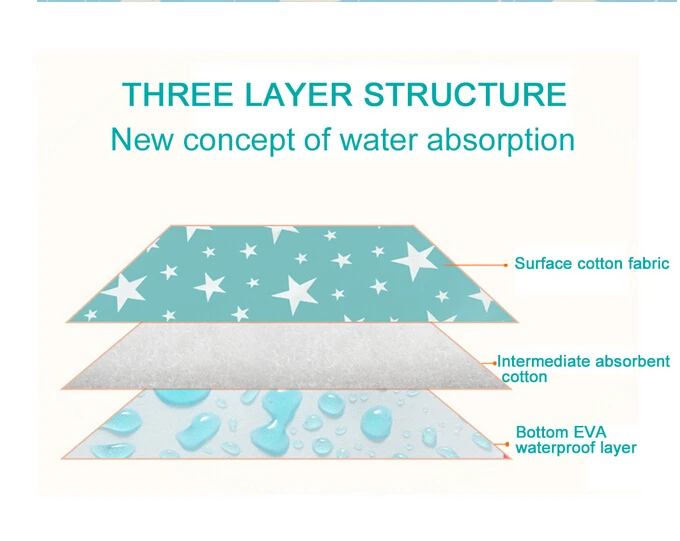 THREE LAYER STRUCTURE
New concept of water absorption

Surface cotton fabric

Intermediate absorbent cotton

Bottom EVA waterproof layer